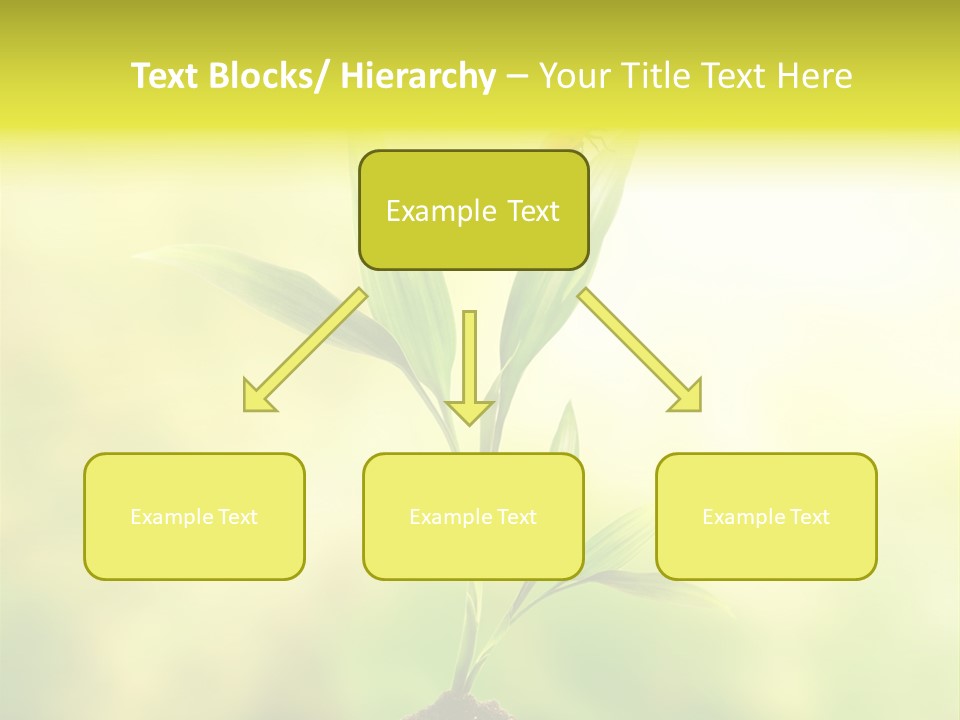 Text Blocks/ Hierarchy – Your Title Text Here

Example Text

Example Text

Example Text

Example Text